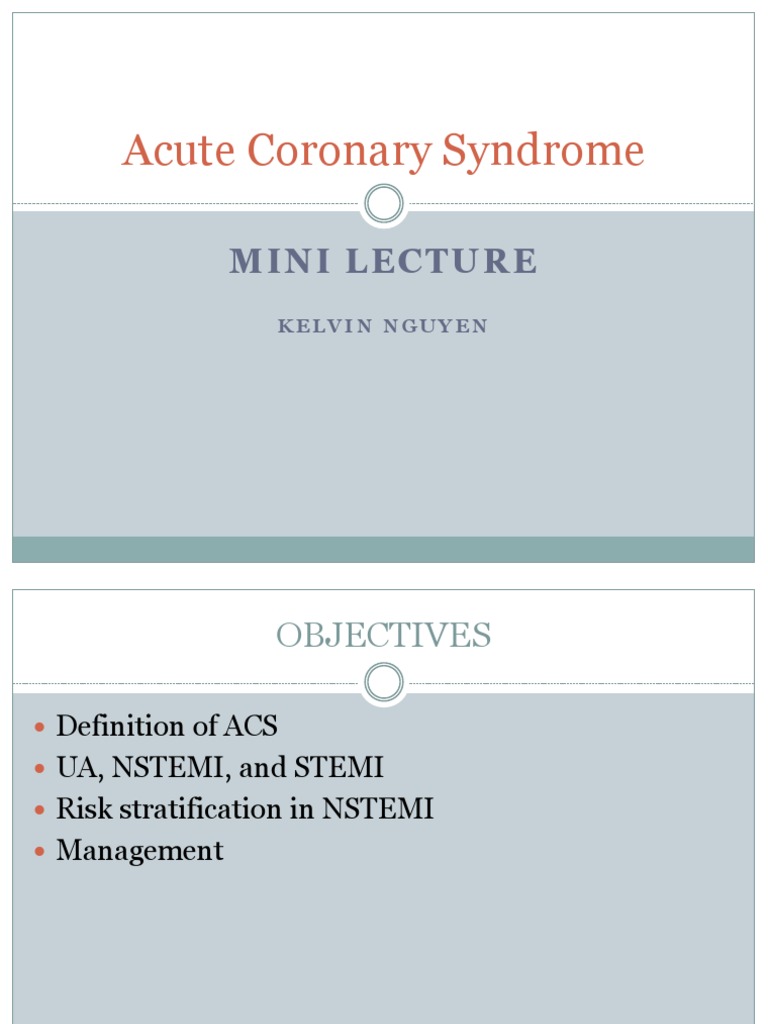 Acute Coronary Syndrome

MINI LECTURE

KELVIN NGUYEN

OBJECTIVES

- Definition of ACS
- UA, NSTEMI, and STEMI
- Risk stratification in NSTEMI
- Management